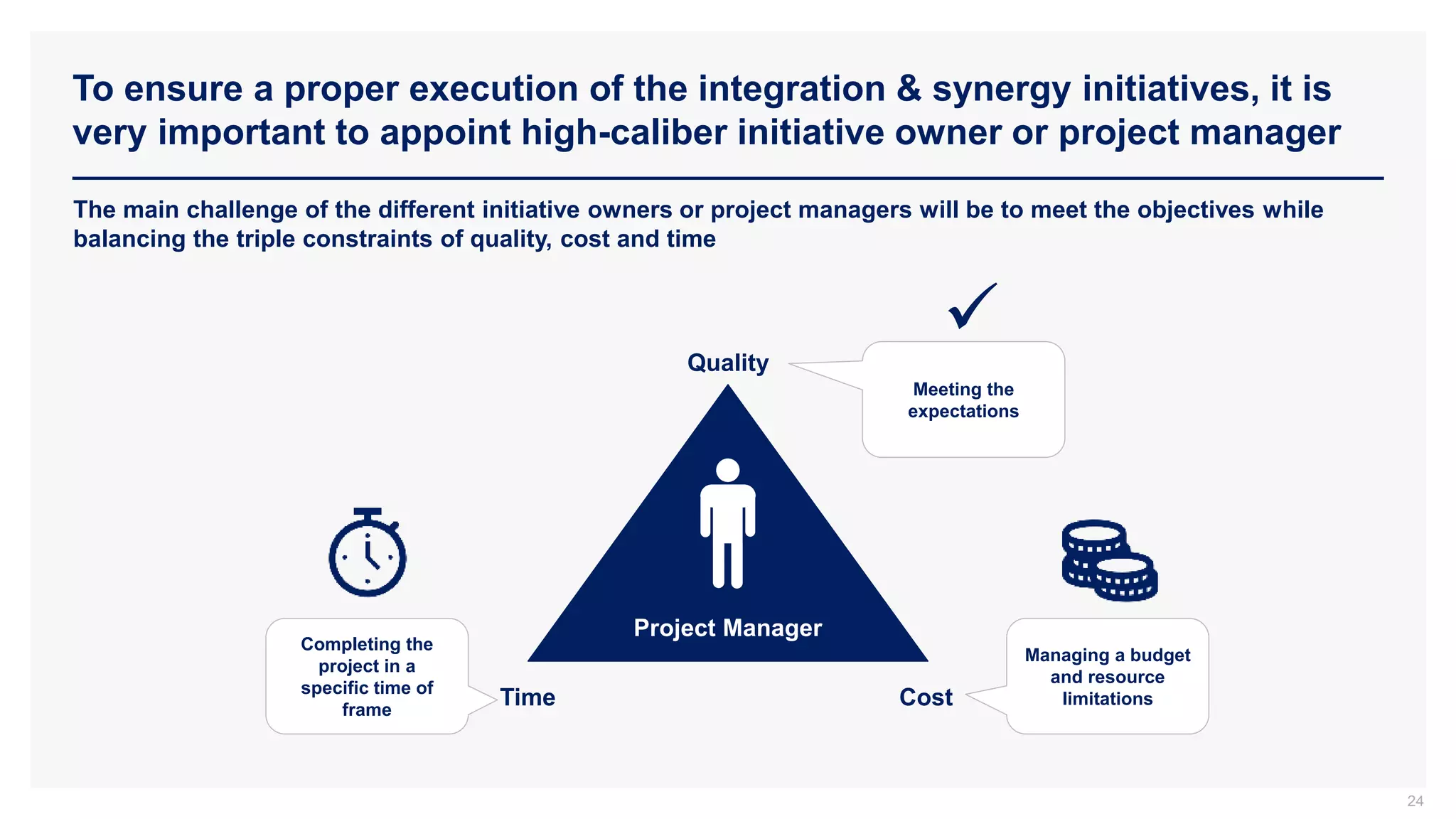 To ensure a proper execution of the integration & synergy initiatives, it is very important to appoint high-caliber initiative owner or project manager

The main challenge of the different initiative owners or project managers will be to meet the objectives while balancing the triple constraints of quality, cost and time

Quality

Meeting the expectations

Project Manager

Completing the project in a specific time of frame

Time

Cost

Managing a budget and resource limitations

24